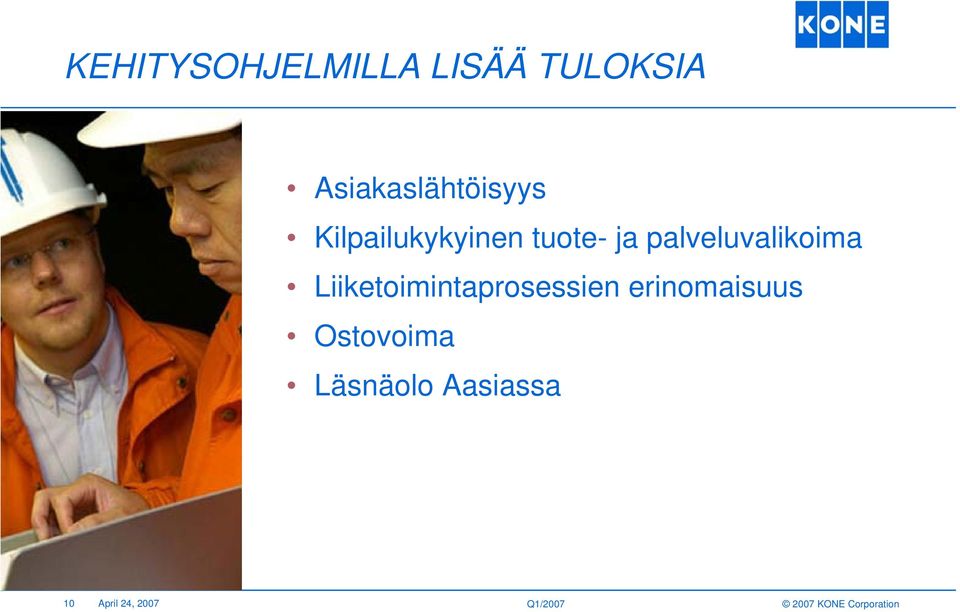 KONE

KEHITYSOHJELMILLA LISÄÄ TULOKSIA

• Asiakaslähtöisyys
• Kilpailukykyinen tuote- ja palveluvalikoima
• Liiketoimintaprosessien erinomaisuus
• Ostovoima
• Läsnäolo Aasiassa

10 April 24, 2007 Q1/2007 © 2007 KONE Corporation